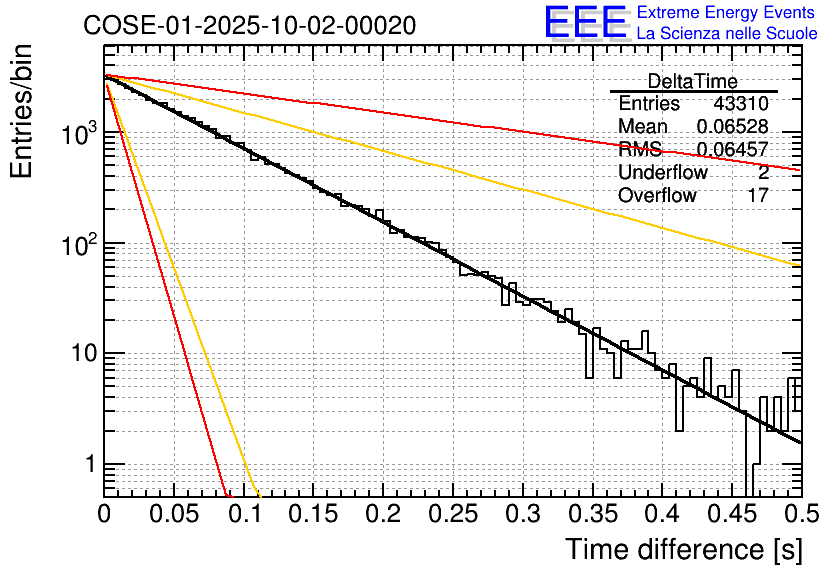 COSE-01-2025-10-02-00020

EEE Extreme Energy Events
La Scienza nelle Scuole

| DeltaTime | |
|---|---|
| Entries | 43310 |
| Mean | 0.06528 |
| RMS | 0.06457 |
| Underflow | 2 |
| Overflow | 17 |

Entries/bin

$10^3$

$10^2$

10

1

0 0.05 0.1 0.15 0.2 0.25 0.3 0.35 0.4 0.45 0.5

Time difference [s]